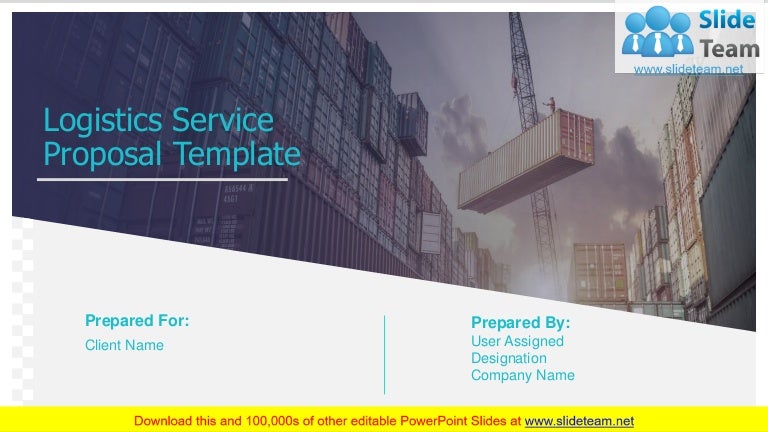 Slide Team
www.slideteam.net

Logistics Service Proposal Template

Prepared For:
Client Name

Prepared By:
User Assigned
Designation
Company Name

Download this and 100,000s of other editable PowerPoint Slides at www.slideteam.net